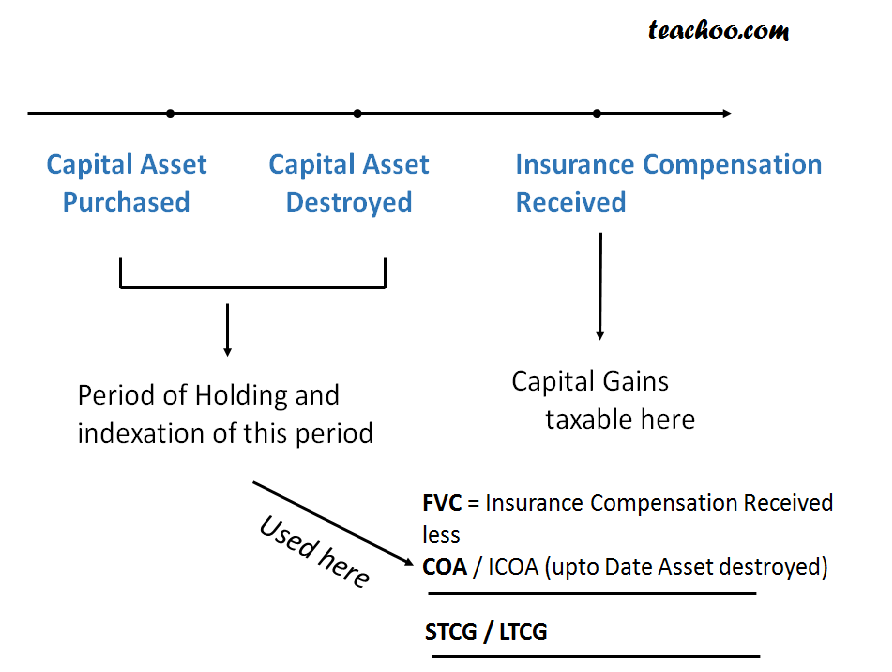 teachoo.com

Capital Asset Purchased

Capital Asset Destroyed

Insurance Compensation Received

Period of Holding and indexation of this period

Capital Gains taxable here

Used here

FVC = Insurance Compensation Received
less
COA / ICOA (upto Date Asset destroyed)

STCG / LTCG